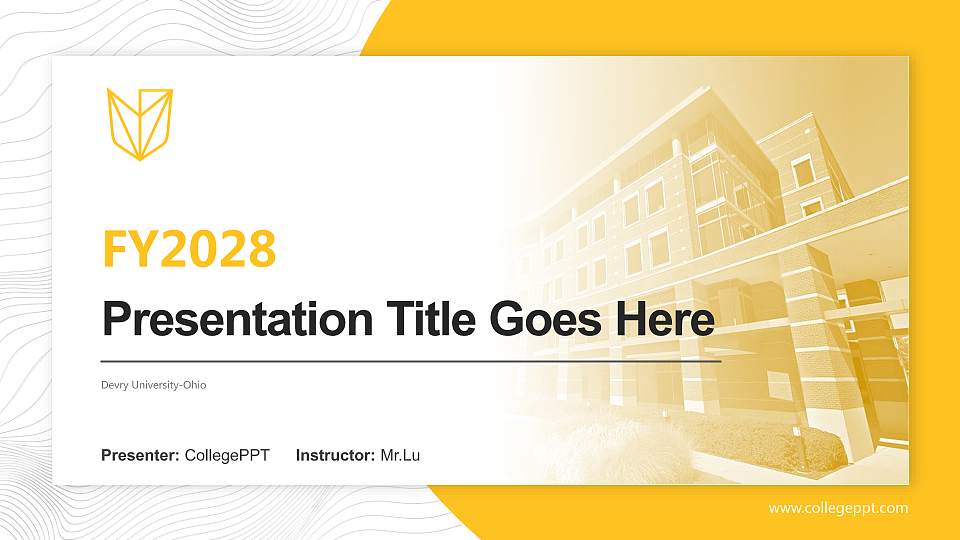 FY2028

Presentation Title Goes Here

Devry University-Ohio

Presenter: CollegePPT Instructor: Mr.Lu

www.collegeppt.com